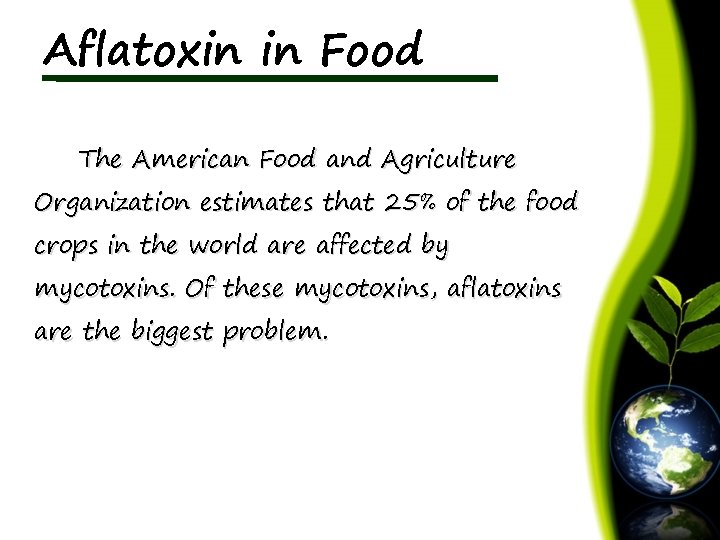 Aflatoxin in Food

The American Food and Agriculture Organization estimates that 25% of the food crops in the world are affected by mycotoxins. Of these mycotoxins, aflatoxins are the biggest problem.